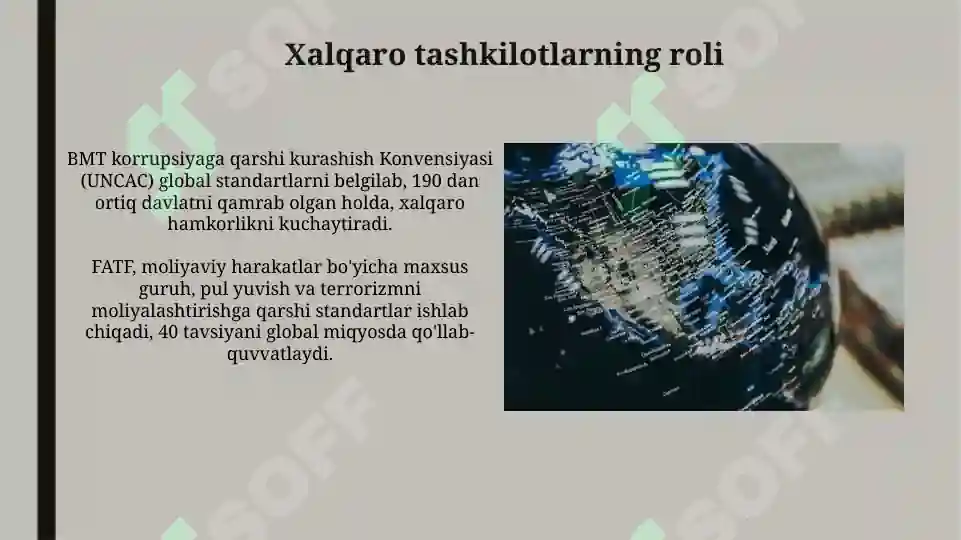 Xalqaro tashkilotlarning roli

BMT korrupsiyaga qarshi kurashish Konvensiyasi (UNCAC) global standartlarni belgilab, 190 dan ortiq davlatni qamrab olgan holda, xalqaro hamkorlikni kuchaytiradi.

FATF, moliyaviy harakatlar bo'yicha maxsus guruh, pul yuvish va terrorizmni moliyalashtirishga qarshi standartlar ishlab chiqadi, 40 tavsiyani global miqyosda qo'llab-quvvatlaydi.

SOFF SOFF SOFF SOFF